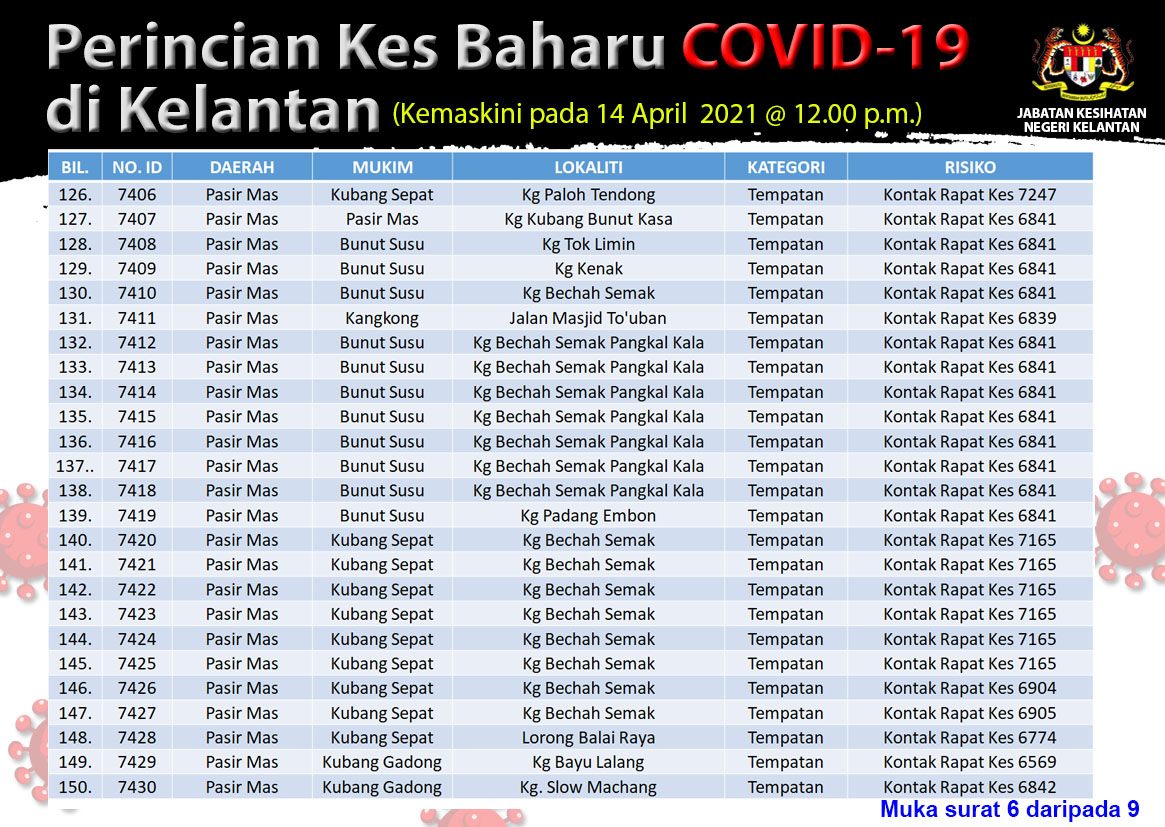 Perincian Kes Baharu COVID-19 di Kelantan (Kemaskini pada 14 April 2021 @ 12.00 p.m.)

JABATAN KESIHATAN NEGERI KELANTAN

| BIL. | NO. ID | DAERAH | MUKIM | LOKALITI | KATEGORI | RISIKO |
|---|---|---|---|---|---|---|
| 126. | 7406 | Pasir Mas | Kubang Sepat | Kg Paloh Tendong | Tempatan | Kontak Rapat Kes 7247 |
| 127. | 7407 | Pasir Mas | Pasir Mas | Kg Kubang Bunut Kasa | Tempatan | Kontak Rapat Kes 6841 |
| 128. | 7408 | Pasir Mas | Bunut Susu | Kg Tok Limin | Tempatan | Kontak Rapat Kes 6841 |
| 129. | 7409 | Pasir Mas | Bunut Susu | Kg Kenak | Tempatan | Kontak Rapat Kes 6841 |
| 130. | 7410 | Pasir Mas | Bunut Susu | Kg Bechah Semak | Tempatan | Kontak Rapat Kes 6841 |
| 131. | 7411 | Pasir Mas | Kangkong | Jalan Masjid To'uban | Tempatan | Kontak Rapat Kes 6839 |
| 132. | 7412 | Pasir Mas | Bunut Susu | Kg Bechah Semak Pangkal Kala | Tempatan | Kontak Rapat Kes 6841 |
| 133. | 7413 | Pasir Mas | Bunut Susu | Kg Bechah Semak Pangkal Kala | Tempatan | Kontak Rapat Kes 6841 |
| 134. | 7414 | Pasir Mas | Bunut Susu | Kg Bechah Semak Pangkal Kala | Tempatan | Kontak Rapat Kes 6841 |
| 135. | 7415 | Pasir Mas | Bunut Susu | Kg Bechah Semak Pangkal Kala | Tempatan | Kontak Rapat Kes 6841 |
| 136. | 7416 | Pasir Mas | Bunut Susu | Kg Bechah Semak Pangkal Kala | Tempatan | Kontak Rapat Kes 6841 |
| 137.. | 7417 | Pasir Mas | Bunut Susu | Kg Bechah Semak Pangkal Kala | Tempatan | Kontak Rapat Kes 6841 |
| 138. | 7418 | Pasir Mas | Bunut Susu | Kg Bechah Semak Pangkal Kala | Tempatan | Kontak Rapat Kes 6841 |
| 139. | 7419 | Pasir Mas | Bunut Susu | Kg Padang Embon | Tempatan | Kontak Rapat Kes 6841 |
| 140. | 7420 | Pasir Mas | Kubang Sepat | Kg Bechah Semak | Tempatan | Kontak Rapat Kes 7165 |
| 141. | 7421 | Pasir Mas | Kubang Sepat | Kg Bechah Semak | Tempatan | Kontak Rapat Kes 7165 |
| 142. | 7422 | Pasir Mas | Kubang Sepat | Kg Bechah Semak | Tempatan | Kontak Rapat Kes 7165 |
| 143. | 7423 | Pasir Mas | Kubang Sepat | Kg Bechah Semak | Tempatan | Kontak Rapat Kes 7165 |
| 144. | 7424 | Pasir Mas | Kubang Sepat | Kg Bechah Semak | Tempatan | Kontak Rapat Kes 7165 |
| 145. | 7425 | Pasir Mas | Kubang Sepat | Kg Bechah Semak | Tempatan | Kontak Rapat Kes 7165 |
| 146. | 7426 | Pasir Mas | Kubang Sepat | Kg Bechah Semak | Tempatan | Kontak Rapat Kes 6904 |
| 147. | 7427 | Pasir Mas | Kubang Sepat | Kg Bechah Semak | Tempatan | Kontak Rapat Kes 6905 |
| 148. | 7428 | Pasir Mas | Kubang Sepat | Lorong Balai Raya | Tempatan | Kontak Rapat Kes 6774 |
| 149. | 7429 | Pasir Mas | Kubang Gadong | Kg Bayu Lalang | Tempatan | Kontak Rapat Kes 6569 |
| 150. | 7430 | Pasir Mas | Kubang Gadong | Kg. Slow Machang | Tempatan | Kontak Rapat Kes 6842 |

Muka surat 6 daripada 9